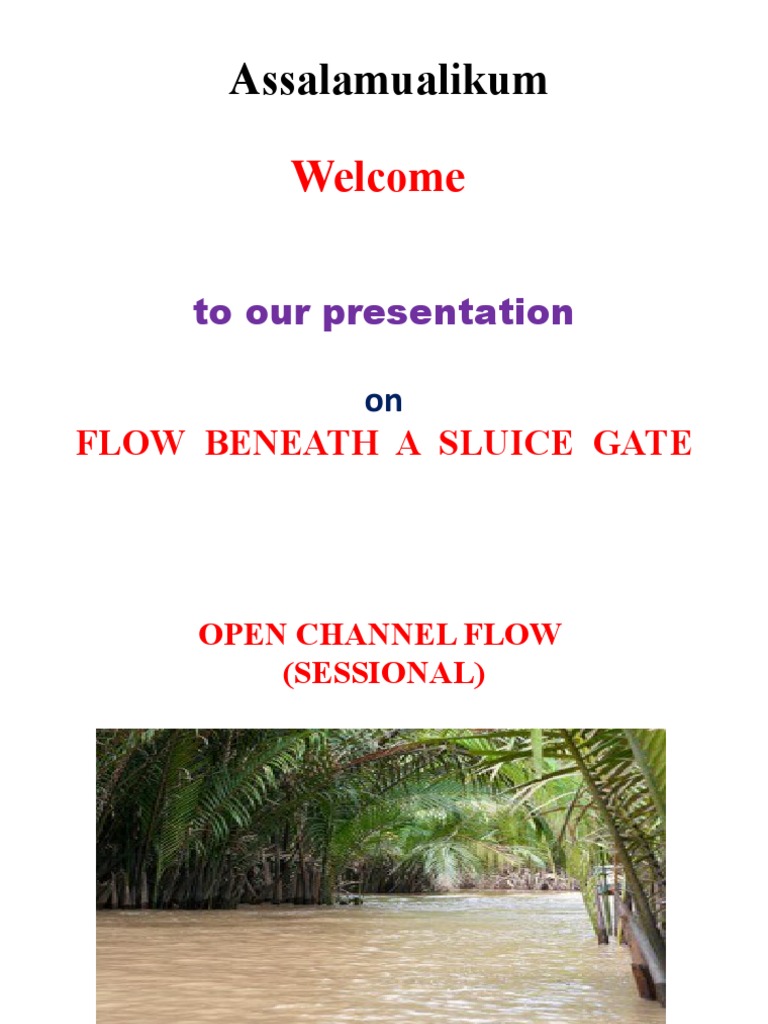 Assalamualikum

Welcome

to our presentation

on

FLOW BENEATH A SLUICE GATE

OPEN CHANNEL FLOW
(SESSIONAL)